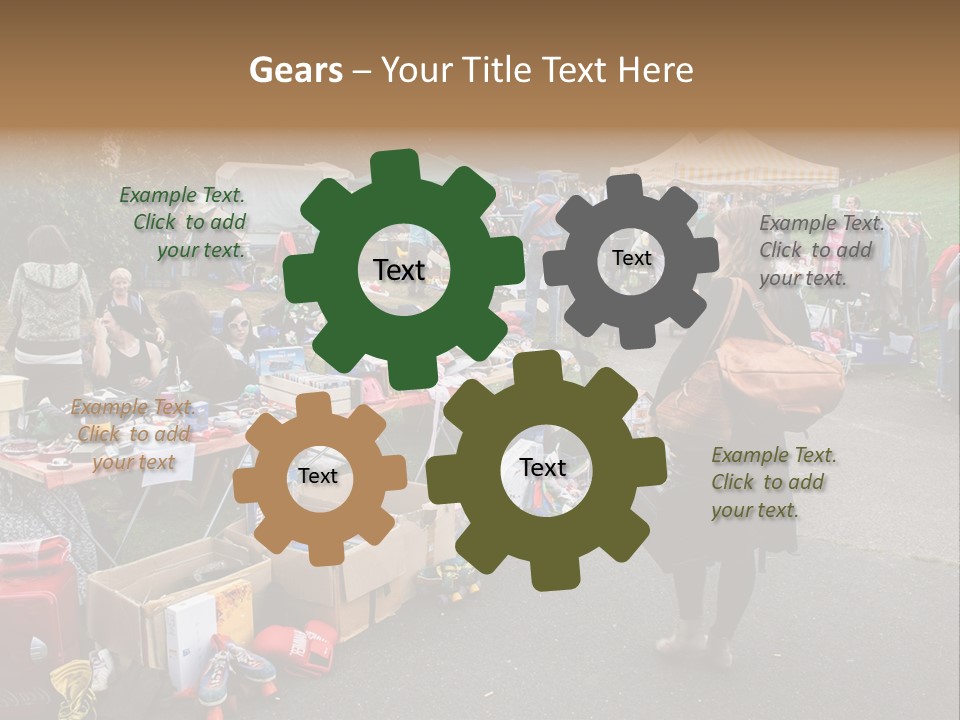 Gears – Your Title Text Here

Example Text. Click to add your text.

Text

Text

Example Text. Click to add your text.

Example Text. Click to add your text

Text

Text

Example Text. Click to add your text.